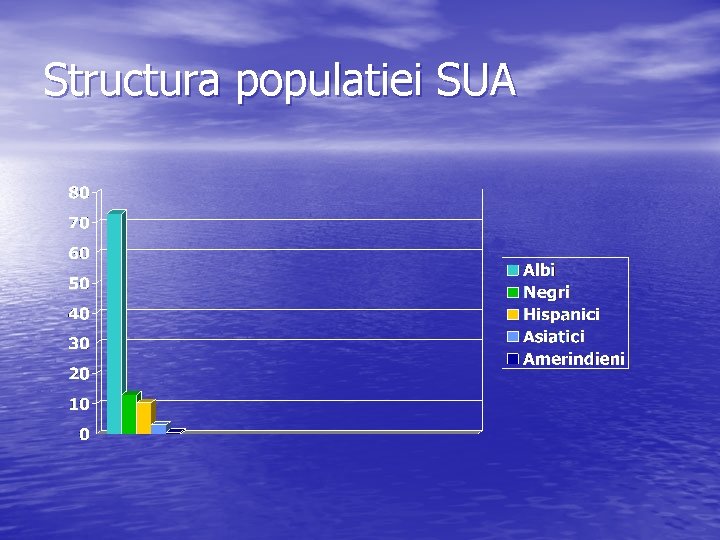 Structura populatiei SUA

80
70
60
50
40
30
20
10
0

Albi
Negri
Hispanici
Asiatici
Amerindieni